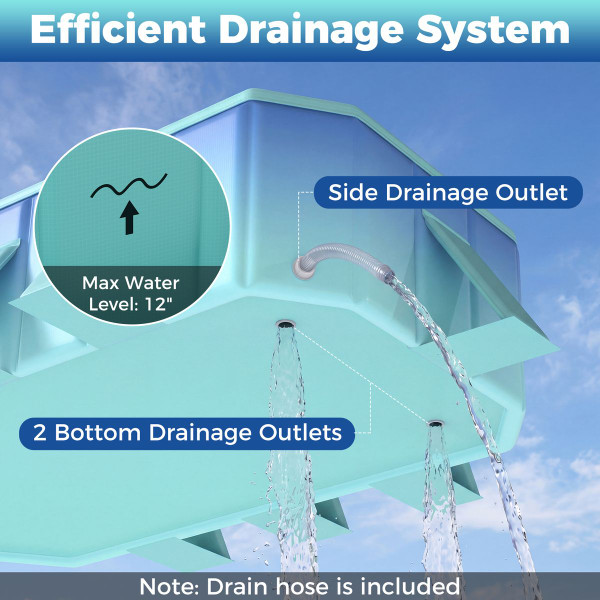 Efficient Drainage System

Max Water Level: 12"

Side Drainage Outlet

2 Bottom Drainage Outlets

Note: Drain hose is included